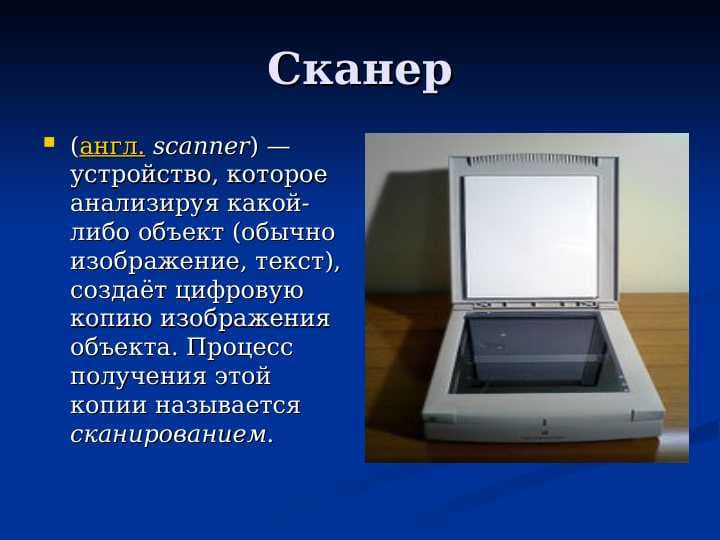 Сканер

(англ. scanner) — устройство, которое анализируя какой-либо объект (обычно изображение, текст), создаёт цифровую копию изображения объекта. Процесс получения этой копии называется сканированием.